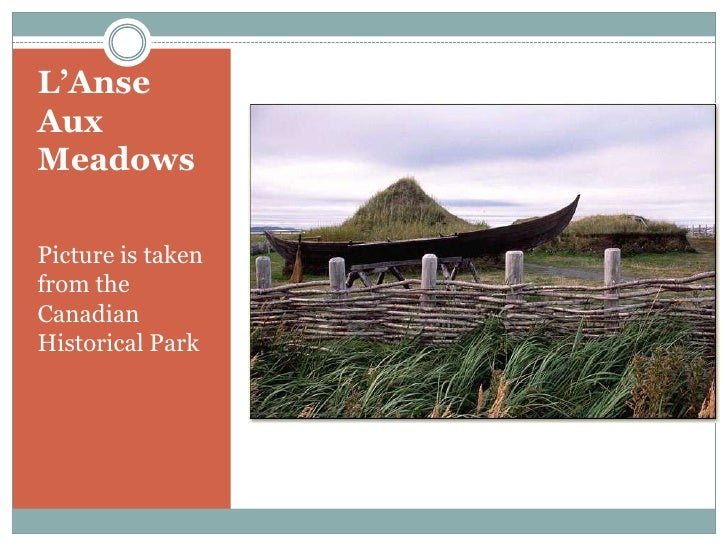 L’Anse Aux Meadows

Picture is taken from the Canadian Historical Park